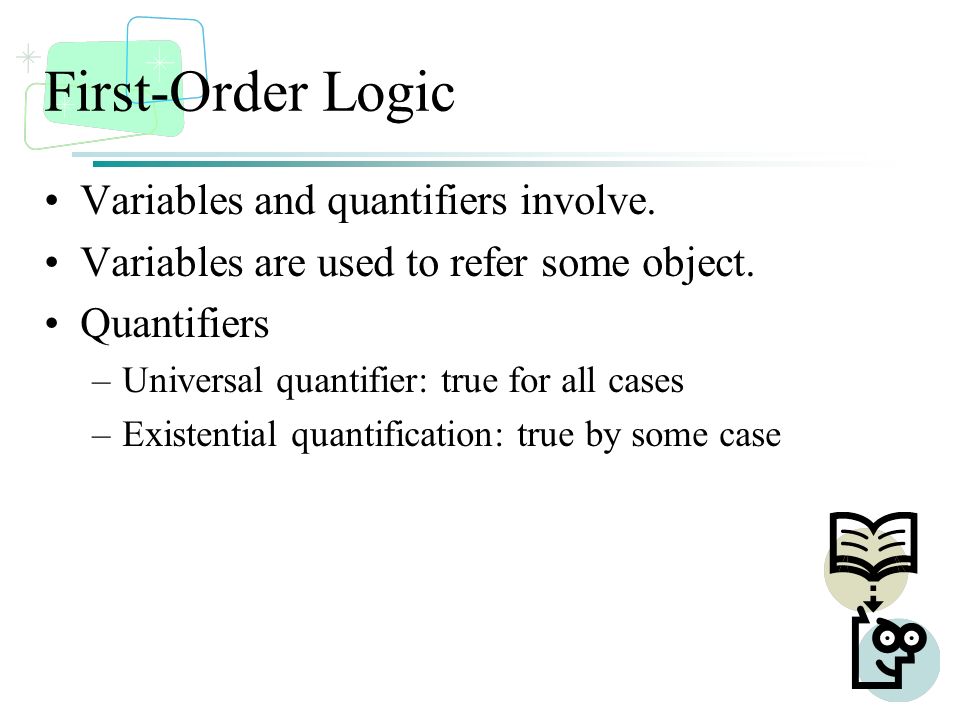 First-Order Logic

• Variables and quantifiers involve.
• Variables are used to refer some object.
• Quantifiers
– Universal quantifier: true for all cases
– Existential quantification: true by some case